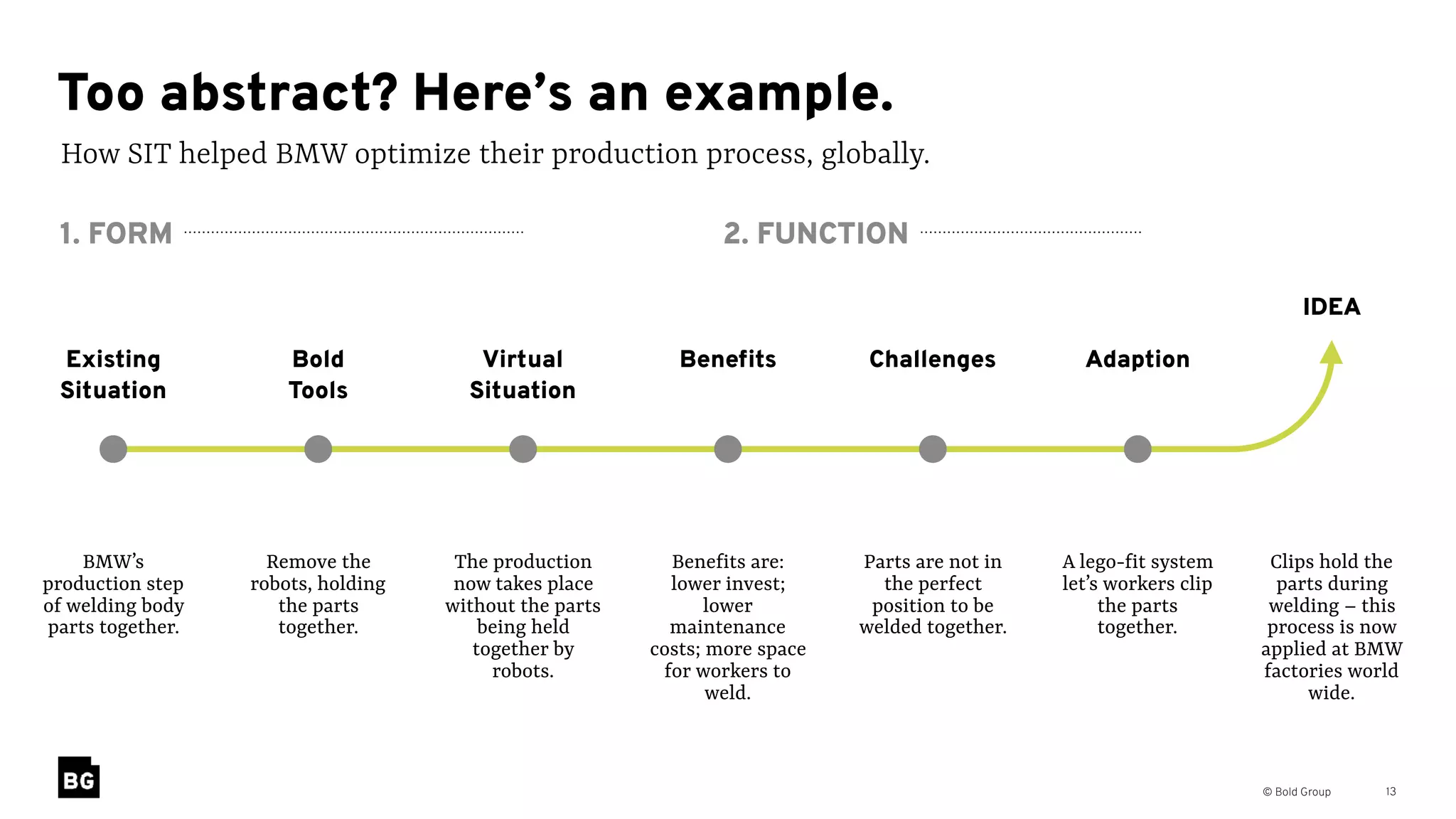 Too abstract? Here's an example.

How SIT helped BMW optimize their production process, globally.

1. FORM

2. FUNCTION

IDEA

Existing Situation

Bold Tools

Virtual Situation

Benefits

Challenges

Adaption

BMW's production step of welding body parts together.

Remove the robots, holding the parts together.

The production now takes place without the parts being held together by robots.

Benefits are: lower invest; lower maintenance costs; more space for workers to weld.

Parts are not in the perfect position to be welded together.

A lego-fit system let's workers clip the parts together.

Clips hold the parts during welding – this process is now applied at BMW factories world wide.

BG

© Bold Group

13